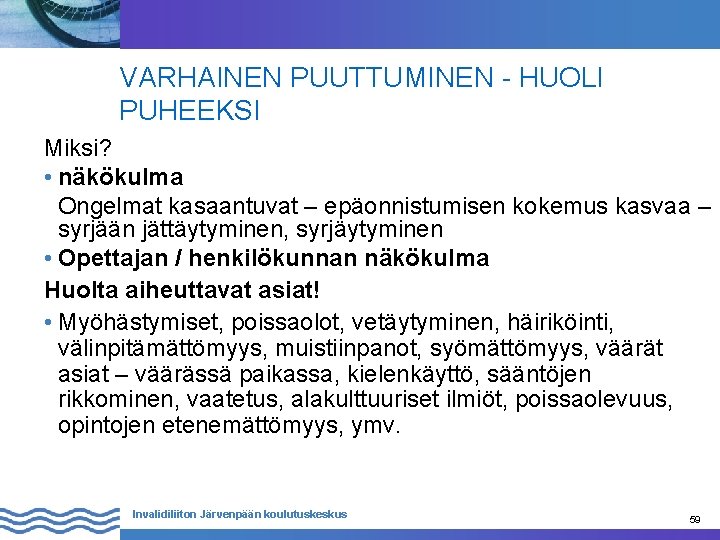 VARHAINEN PUUTTUMINEN - HUOLI PUHEEKSI

Miksi?

• näkökulma

Ongelmat kasaantuvat – epäonnistumisen kokemus kasvaa – syrjään jättäytyminen, syrjäytyminen

• Opettajan / henkilökunnan näkökulma

Huolta aiheuttavat asiat!

• Myöhästymiset, poissaolot, vetäytyminen, häiriköinti, välinpitämättömyys, muistiinpanot, syömättömyys, väärät asiat – väärässä paikassa, kielenkäyttö, sääntöjen rikkominen, vaatetus, alakulttuuriset ilmiöt, poissaolevuus, opintojen etenemättömyys, ymv.

Invalidiliiton Järvenpään koulutuskeskus

59